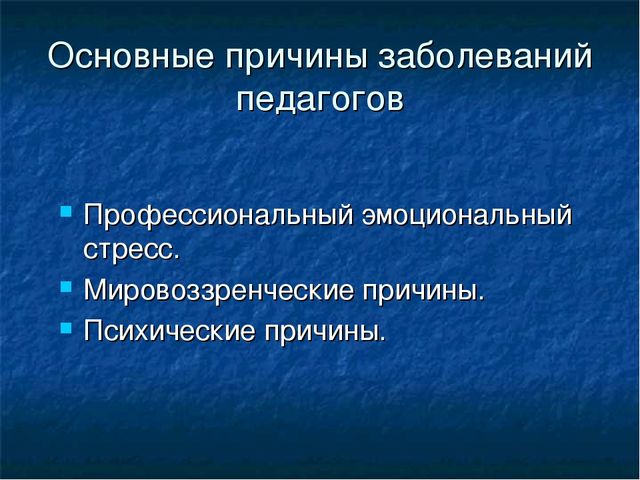 Основные причины заболеваний педагогов

- Профессиональный эмоциональный стресс.
- Мировоззренческие причины.
- Психические причины.